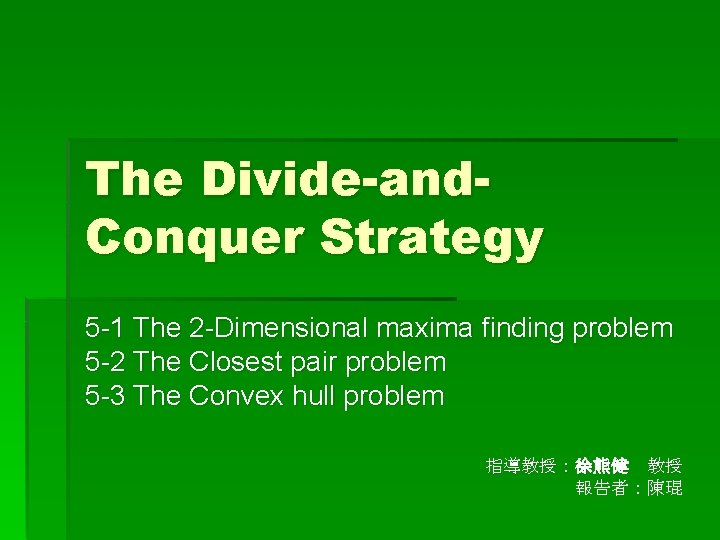 The Divide-and-Conquer Strategy

5-1 The 2-Dimensional maxima finding problem
5-2 The Closest pair problem
5-3 The Convex hull problem

指導教授：徐熊健　教授
報告者：陳琨